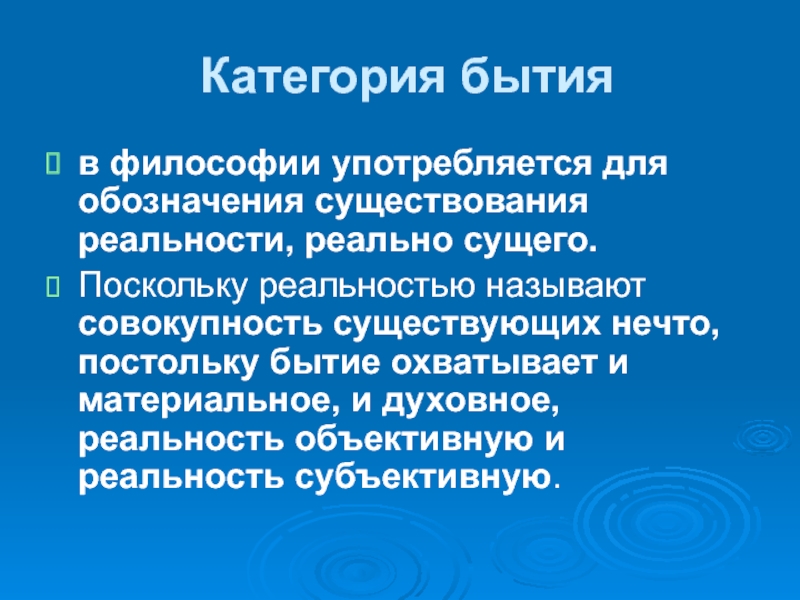 Категория бытия

в философии употребляется для обозначения существования реальности, реально сущего.

Поскольку реальностью называют совокупность существующих нечто, постольку бытие охватывает и материальное, и духовное, реальность объективную и реальность субъективную.